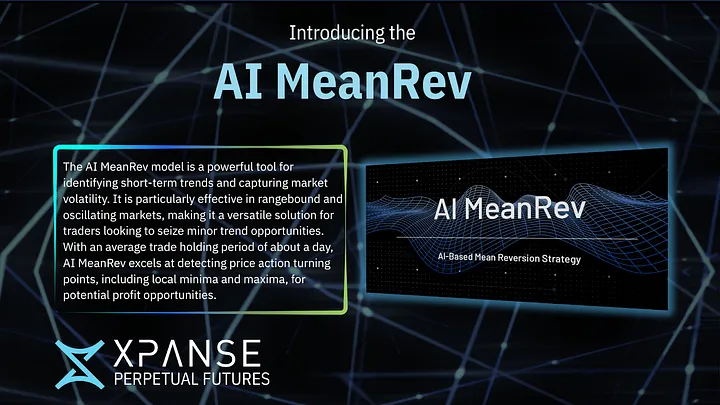 Introducing the

AI MeanRev

The AI MeanRev model is a powerful tool for identifying short-term trends and capturing market volatility. It is particularly effective in rangebound and oscillating markets, making it a versatile solution for traders looking to seize minor trend opportunities. With an average trade holding period of about a day, AI MeanRev excels at detecting price action turning points, including local minima and maxima, for potential profit opportunities.

AI MeanRev

AI-Based Mean Reversion Strategy

XPANSE
PERPETUAL FUTURES